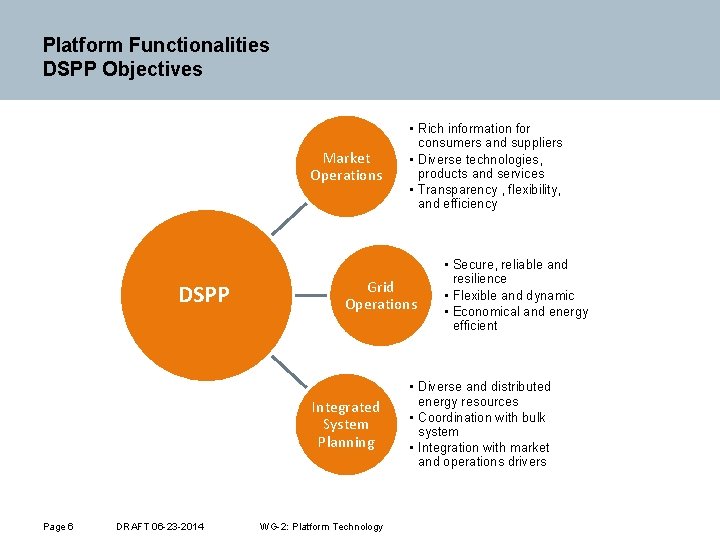 Platform Functionalities
DSPP Objectives

DSPP

Market Operations

• Rich information for consumers and suppliers
• Diverse technologies, products and services
• Transparency , flexibility, and efficiency

Grid Operations

• Secure, reliable and resilience
• Flexible and dynamic
• Economical and energy efficient

Integrated System Planning

• Diverse and distributed energy resources
• Coordination with bulk system
• Integration with market and operations drivers

Page 6 DRAFT 06-23-2014 WG-2: Platform Technology